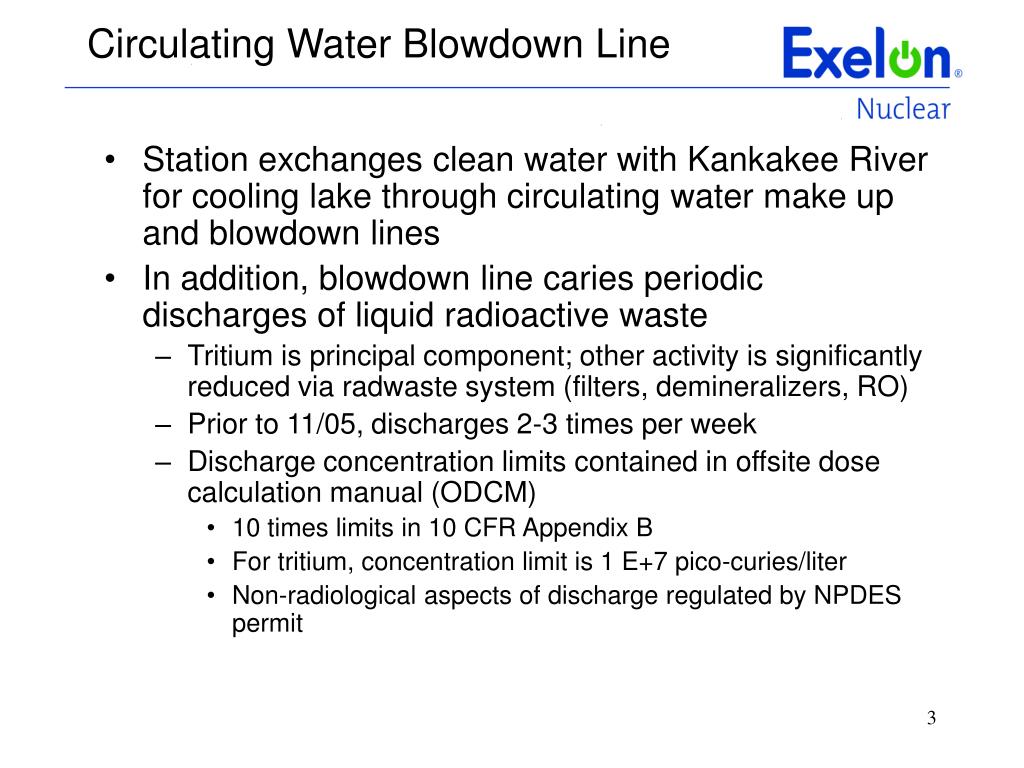 Circulating Water Blowdown Line

Exelon®
Nuclear

• Station exchanges clean water with Kankakee River for cooling lake through circulating water make up and blowdown lines
• In addition, blowdown line caries periodic discharges of liquid radioactive waste
– Tritium is principal component; other activity is significantly reduced via radwaste system (filters, demineralizers, RO)
– Prior to 11/05, discharges 2-3 times per week
– Discharge concentration limits contained in offsite dose calculation manual (ODCM)
• 10 times limits in 10 CFR Appendix B
• For tritium, concentration limit is 1 E+7 pico-curies/liter
• Non-radiological aspects of discharge regulated by NPDES permit

3